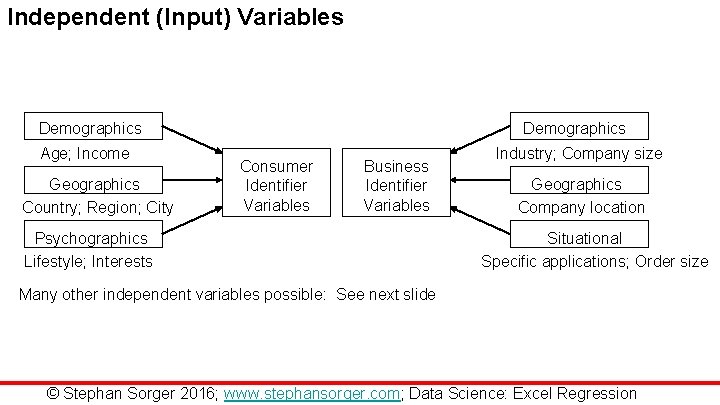 Independent (Input) Variables

Demographics
Age; Income

Geographics
Country; Region; City

Psychographics
Lifestyle; Interests

Consumer Identifier Variables

Business Identifier Variables

Demographics
Industry; Company size

Geographics
Company location

Situational
Specific applications; Order size

Many other independent variables possible: See next slide

© Stephan Sorger 2016; www.stephansorger.com; Data Science: Excel Regression